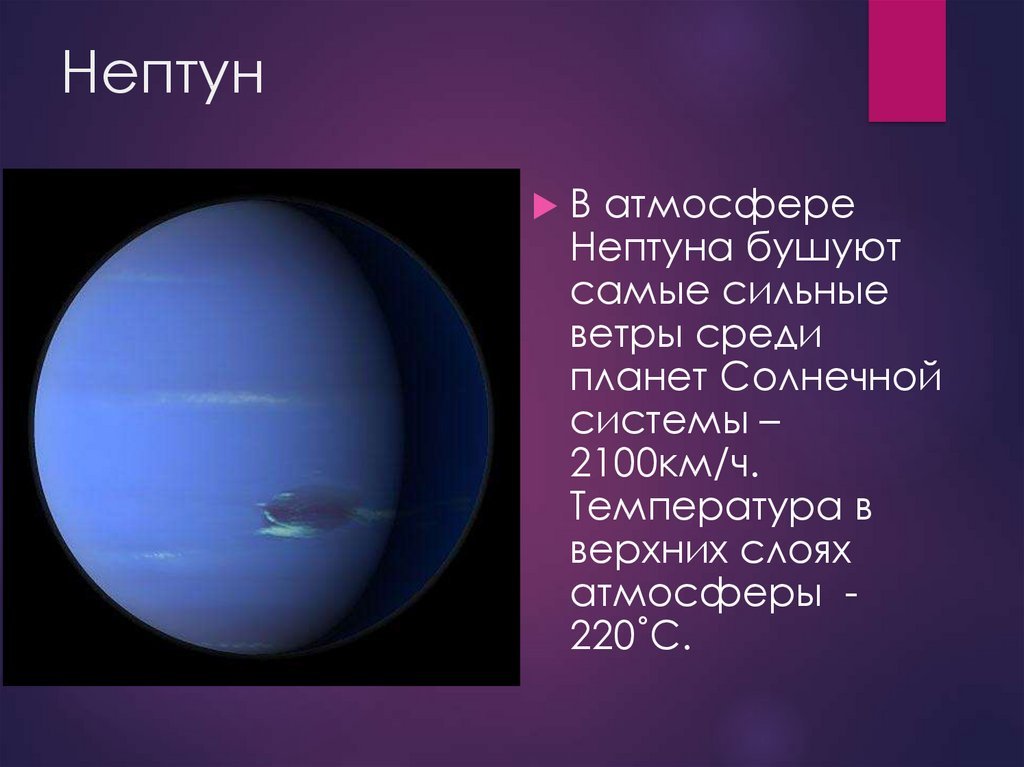 Нептун

В атмосфере Нептуна бушуют самые сильные ветры среди планет Солнечной системы – 2100км/ч. Температура в верхних слоях атмосферы - 220˚С.